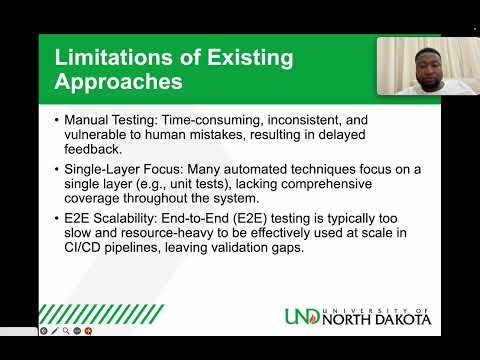 Limitations of Existing Approaches

• Manual Testing: Time-consuming, inconsistent, and vulnerable to human mistakes, resulting in delayed feedback.

• Single-Layer Focus: Many automated techniques focus on a single layer (e.g., unit tests), lacking comprehensive coverage throughout the system.

• E2E Scalability: End-to-End (E2E) testing is typically too slow and resource-heavy to be effectively used at scale in CI/CD pipelines, leaving validation gaps.

UND UNIVERSITY OF NORTH DAKOTA